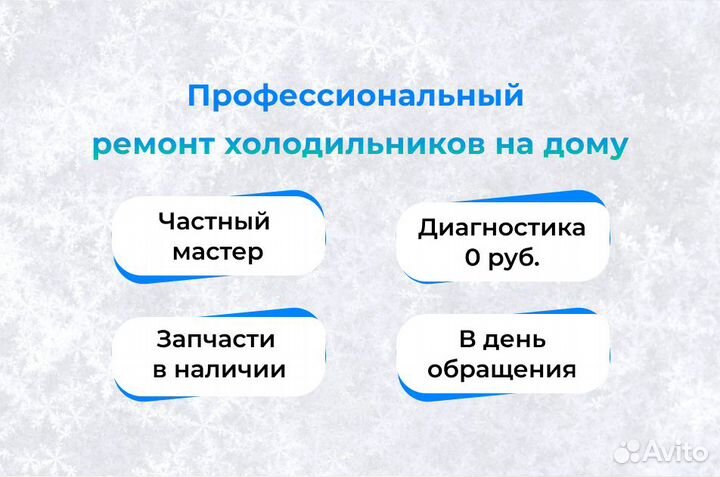 Профессиональный ремонт холодильников на дому

Частный мастер

Диагностика 0 руб.

Запчасти в наличии

В день обращения

Avito